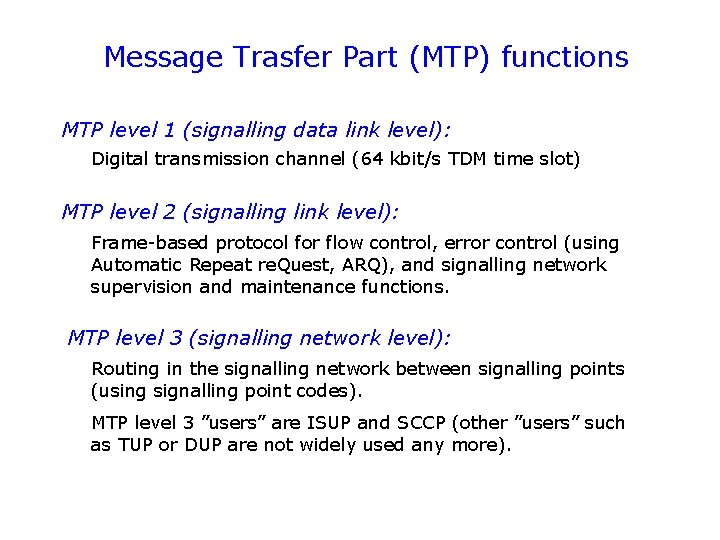 Message Trasfer Part (MTP) functions

MTP level 1 (signalling data link level):

Digital transmission channel (64 kbit/s TDM time slot)

MTP level 2 (signalling link level):

Frame-based protocol for flow control, error control (using Automatic Repeat reQuest, ARQ), and signalling network supervision and maintenance functions.

MTP level 3 (signalling network level):

Routing in the signalling network between signalling points (using signalling point codes).

MTP level 3 ”users” are ISUP and SCCP (other ”users” such as TUP or DUP are not widely used any more).